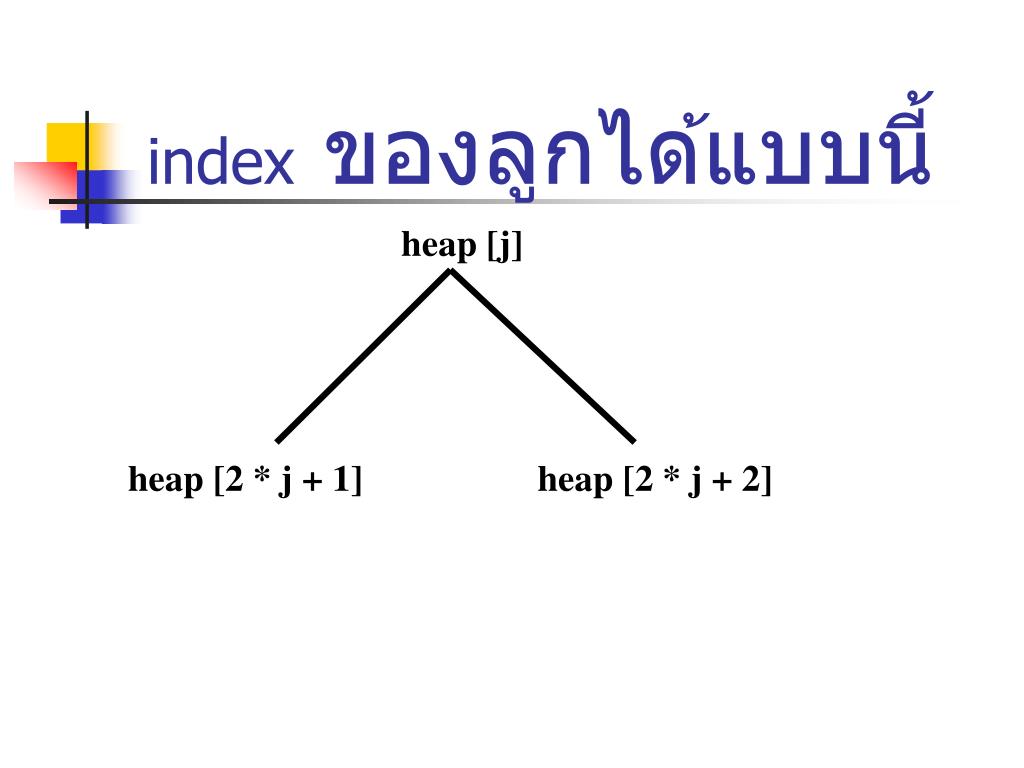 index ของลูกได้แบบนี้

heap [j]

heap [2 * j + 1]

heap [2 * j + 2]